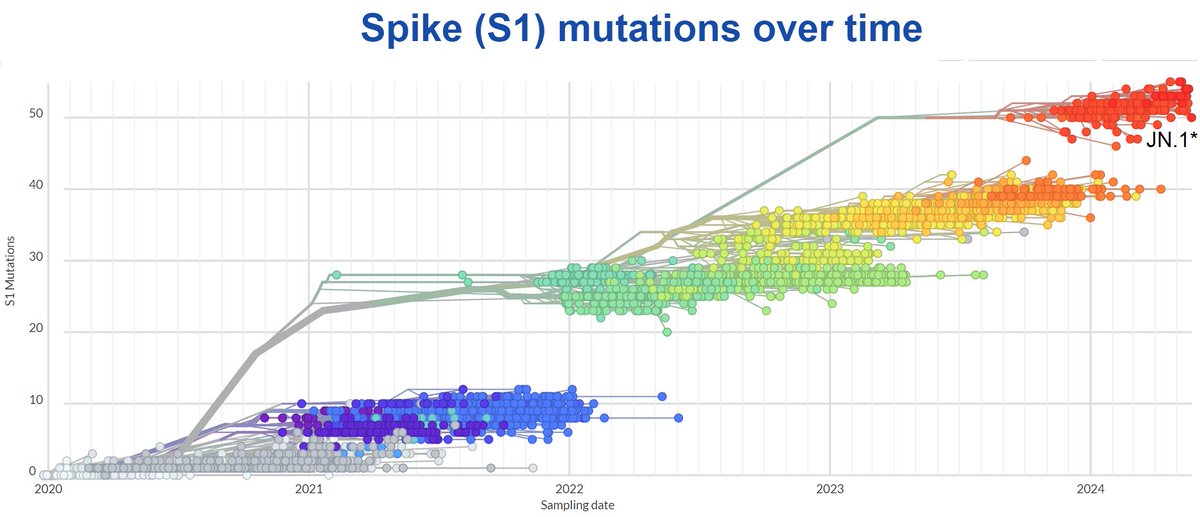 Spike (S1) mutations over time

S1 Mutations

50
40
30
20
10
0

JN.1*

2020
2021
2022
2023
2024

Sampling date